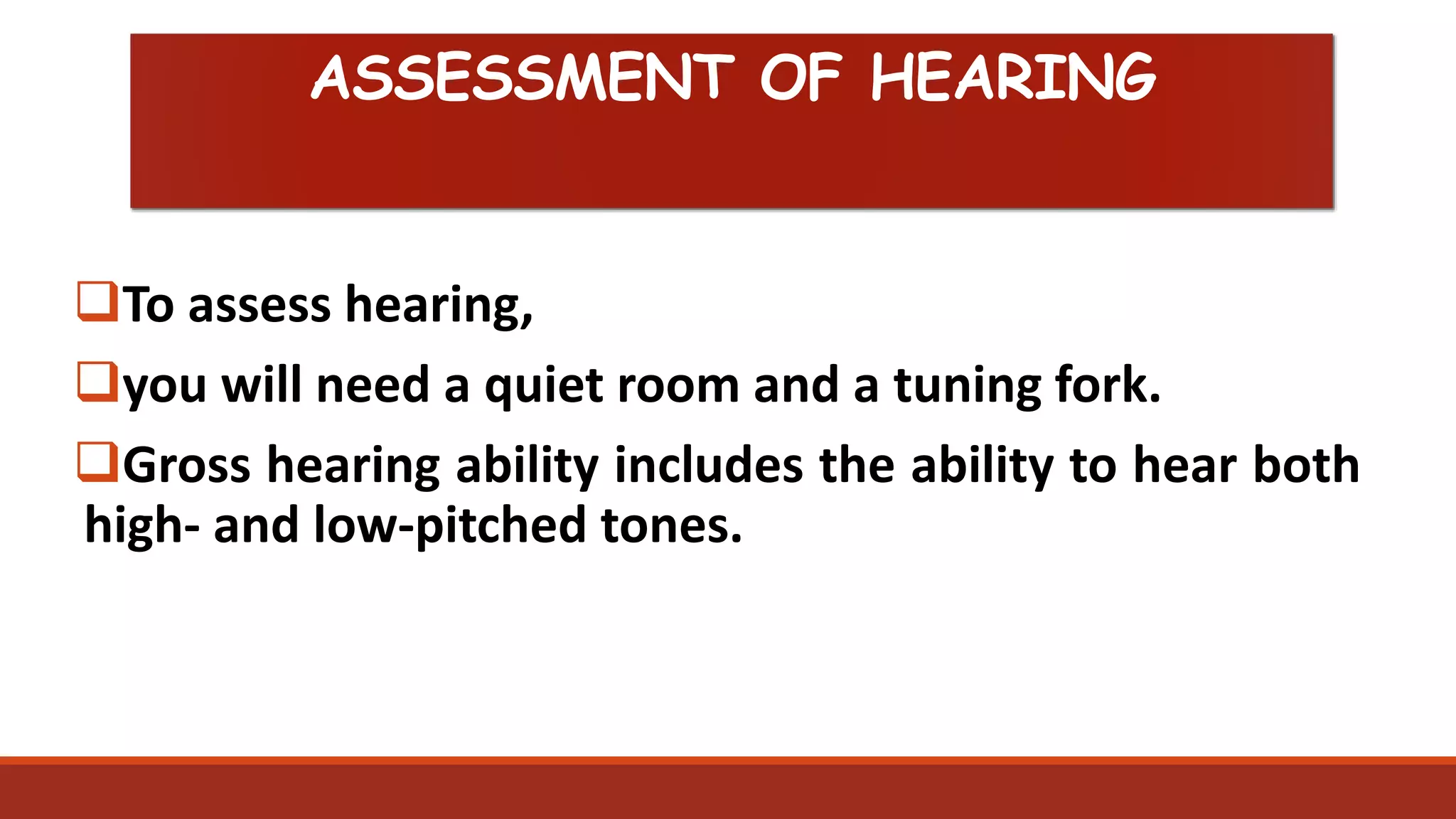 ASSESSMENT OF HEARING

❑To assess hearing,

❑you will need a quiet room and a tuning fork.

❑Gross hearing ability includes the ability to hear both high- and low-pitched tones.